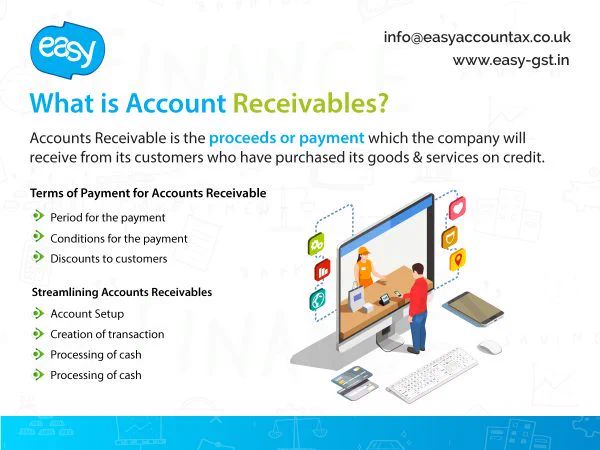 easy

info@easyaccountax.co.uk
www.easy-gst.in

What is Account Receivables?

Accounts Receivable is the proceeds or payment which the company will receive from its customers who have purchased its goods & services on credit.

Terms of Payment for Accounts Receivable

Period for the payment
Conditions for the payment
Discounts to customers

Streamlining Accounts Receivables

Account Setup
Creation of transaction
Processing of cash
Processing of cash